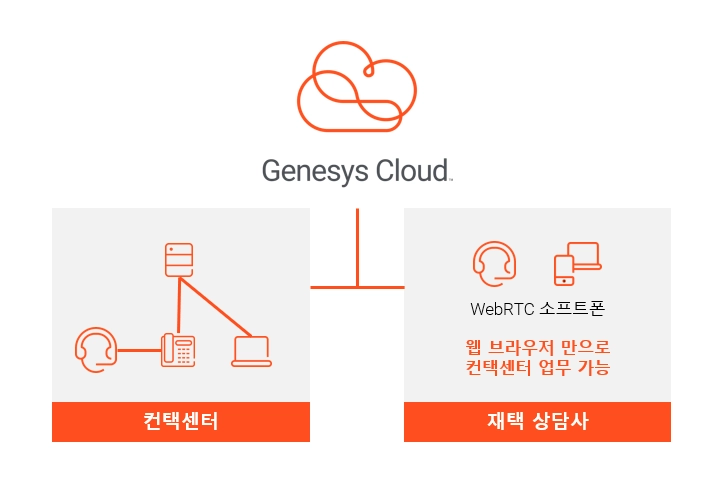 Genesys Cloud

컨택센터

WebRTC 소프트폰

웹 브라우저 만으로
컨택센터 업무 가능

재택 상담사